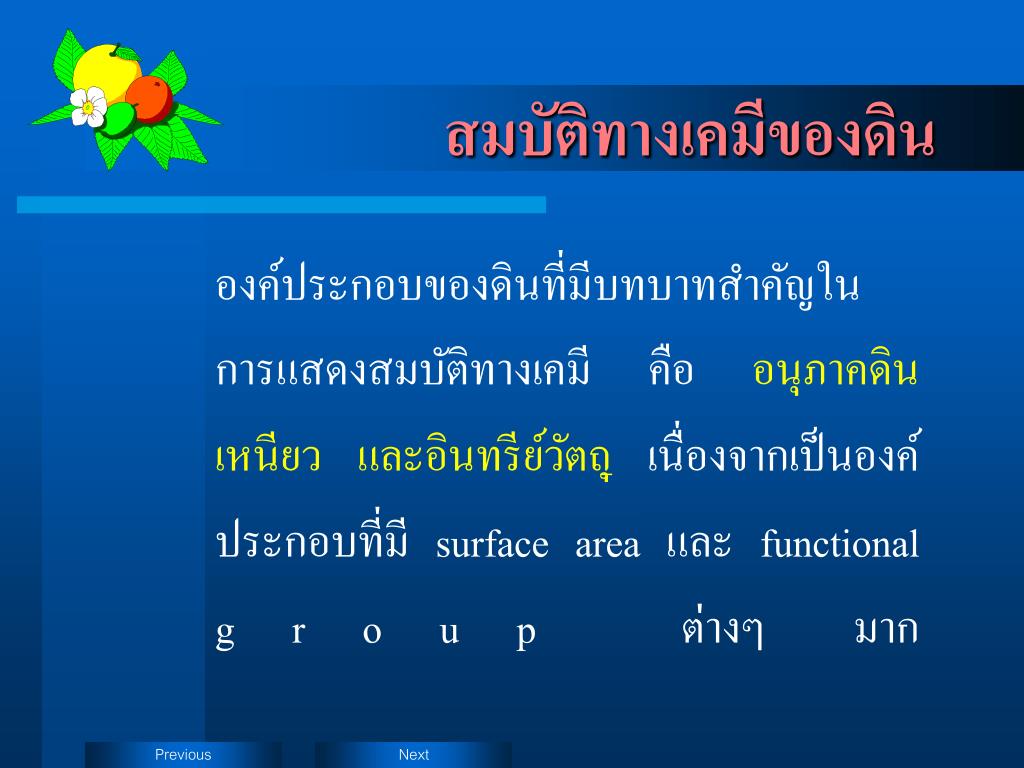 สมบัติทางเคมีของดิน

องค์ประกอบของดินที่มีบทบาทสำคัญในการแสดงสมบัติทางเคมี คือ อนุภาคดินเหนียว และอินทรีย์วัตถุ เนื่องจากเป็นองค์ประกอบที่มี surface area และ functional group ต่างๆ มาก

Previous

Next